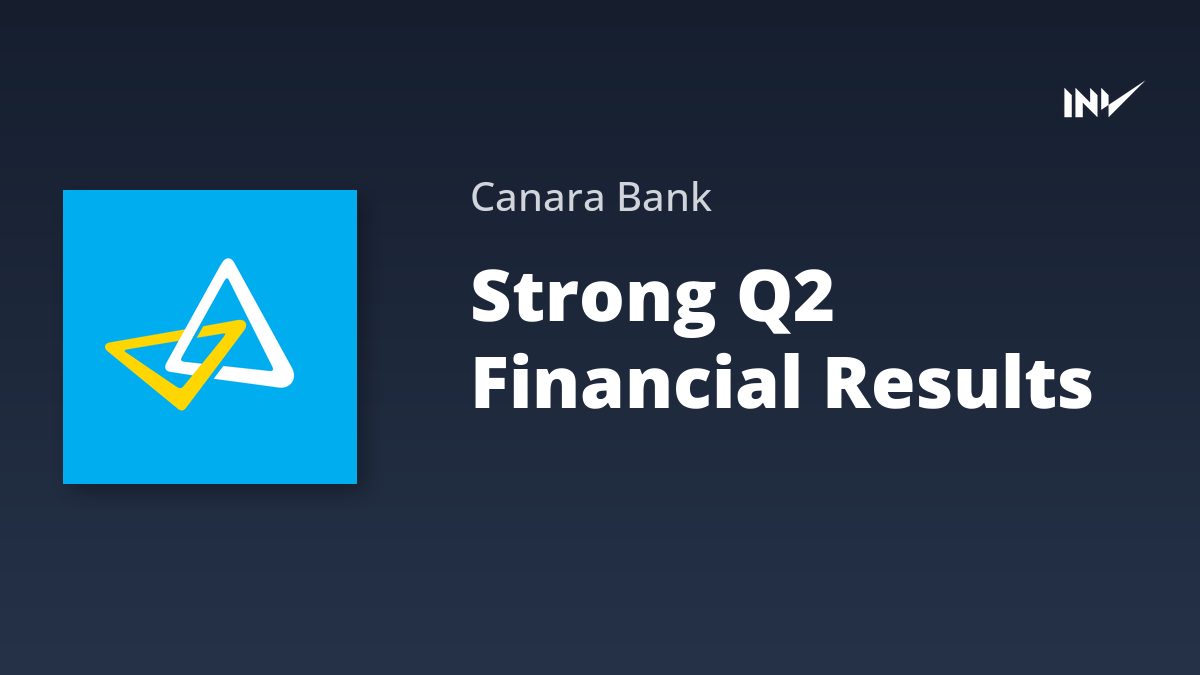 INV

Canara Bank

Strong Q2 Financial Results